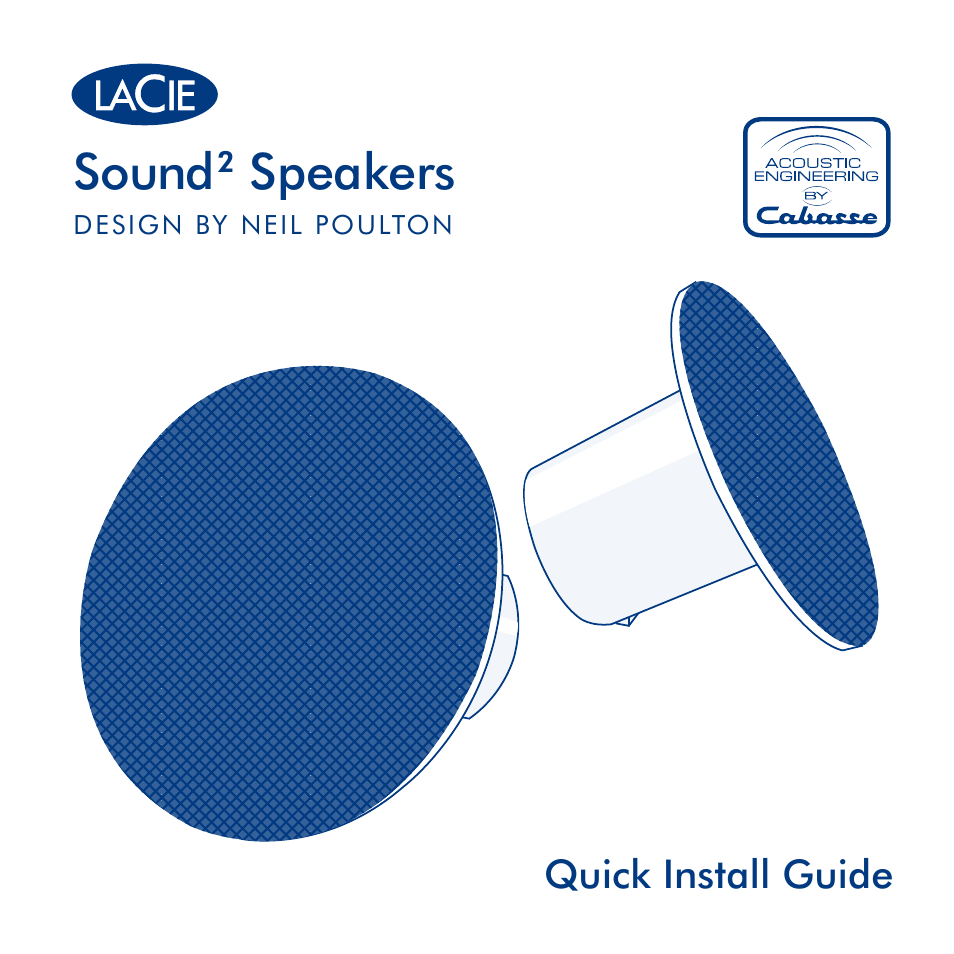 LACIE

Sound² Speakers

DESIGN BY NEIL POULTON

ACOUSTIC ENGINEERING BY Cabasse

Quick Install Guide